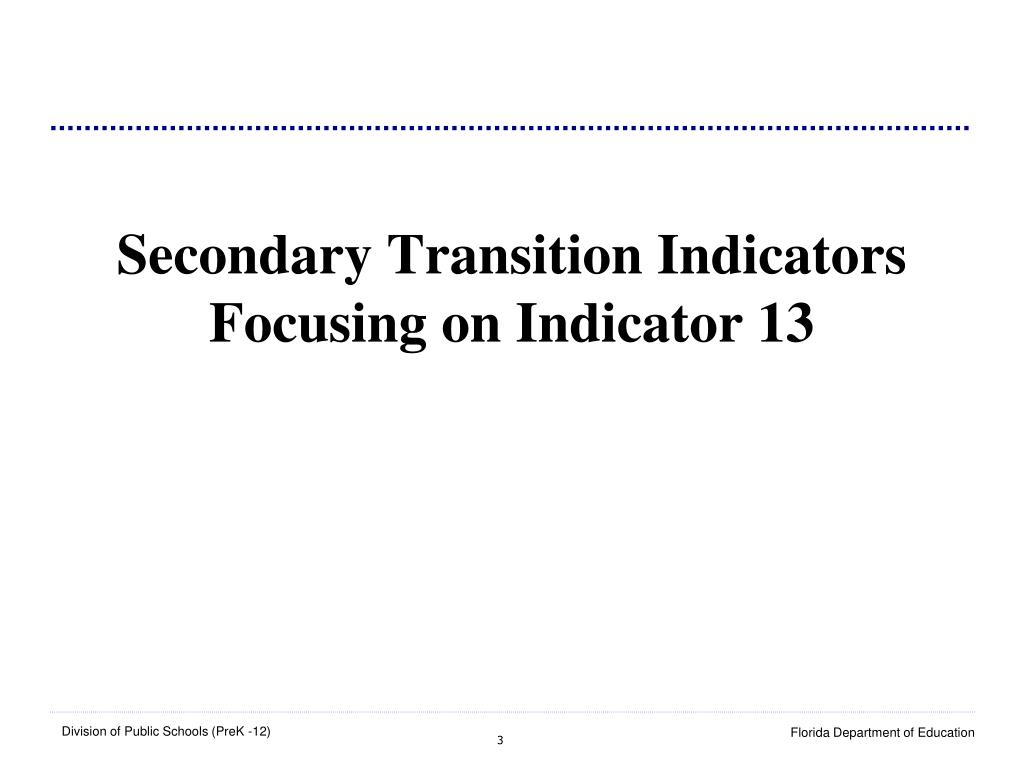 Secondary Transition Indicators
Focusing on Indicator 13

Division of Public Schools (PreK -12)

3

Florida Department of Education